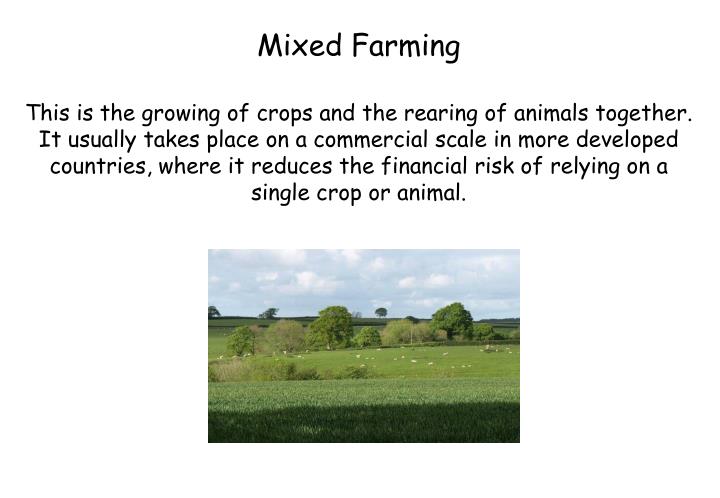 Mixed Farming

This is the growing of crops and the rearing of animals together. It usually takes place on a commercial scale in more developed countries, where it reduces the financial risk of relying on a single crop or animal.